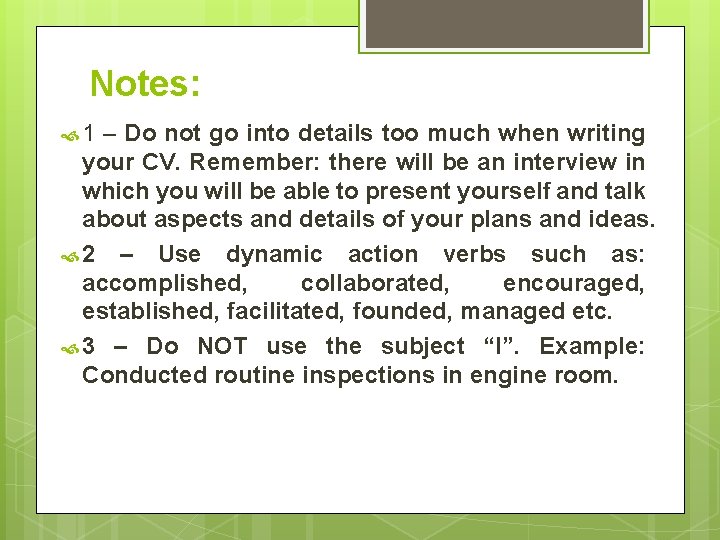 Notes:

1 – Do not go into details too much when writing your CV. Remember: there will be an interview in which you will be able to present yourself and talk about aspects and details of your plans and ideas.

2 – Use dynamic action verbs such as: accomplished, collaborated, encouraged, established, facilitated, founded, managed etc.

3 – Do NOT use the subject “I”. Example: Conducted routine inspections in engine room.